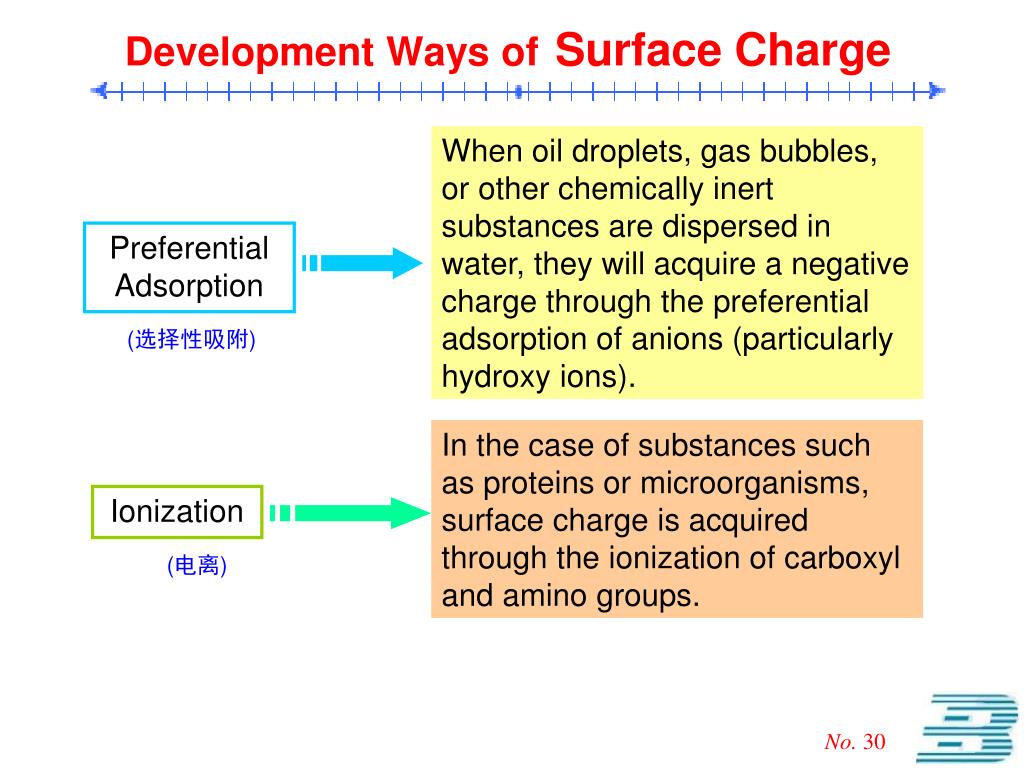 Development Ways of Surface Charge

Preferential Adsorption

(选择性吸附)

When oil droplets, gas bubbles, or other chemically inert substances are dispersed in water, they will acquire a negative charge through the preferential adsorption of anions (particularly hydroxy ions).

Ionization

(电离)

In the case of substances such as proteins or microorganisms, surface charge is acquired through the ionization of carboxyl and amino groups.

No. 30